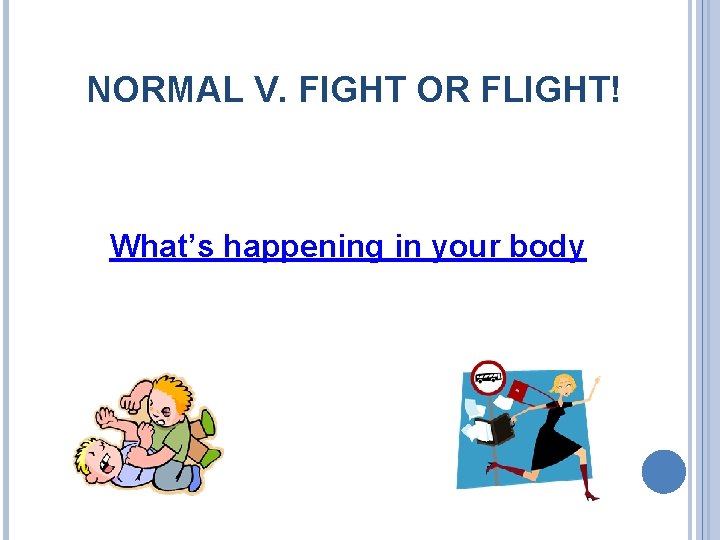 NORMAL V. FIGHT OR FLIGHT!

What's happening in your body